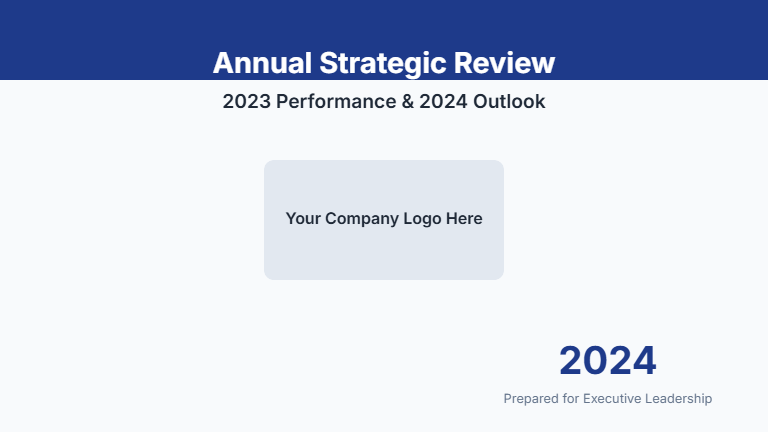 Annual Strategic Review

2023 Performance & 2024 Outlook

Your Company Logo Here

2024

Prepared for Executive Leadership